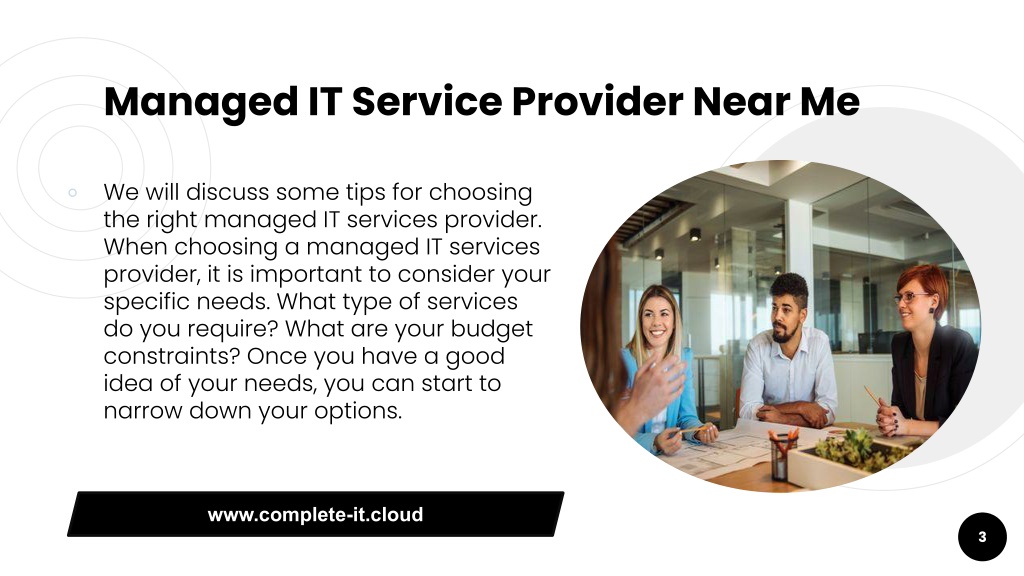 Managed IT Service Provider Near Me

We will discuss some tips for choosing the right managed IT services provider. When choosing a managed IT services provider, it is important to consider your specific needs. What type of services do you require? What are your budget constraints? Once you have a good idea of your needs, you can start to narrow down your options.

www.complete-it.cloud

3